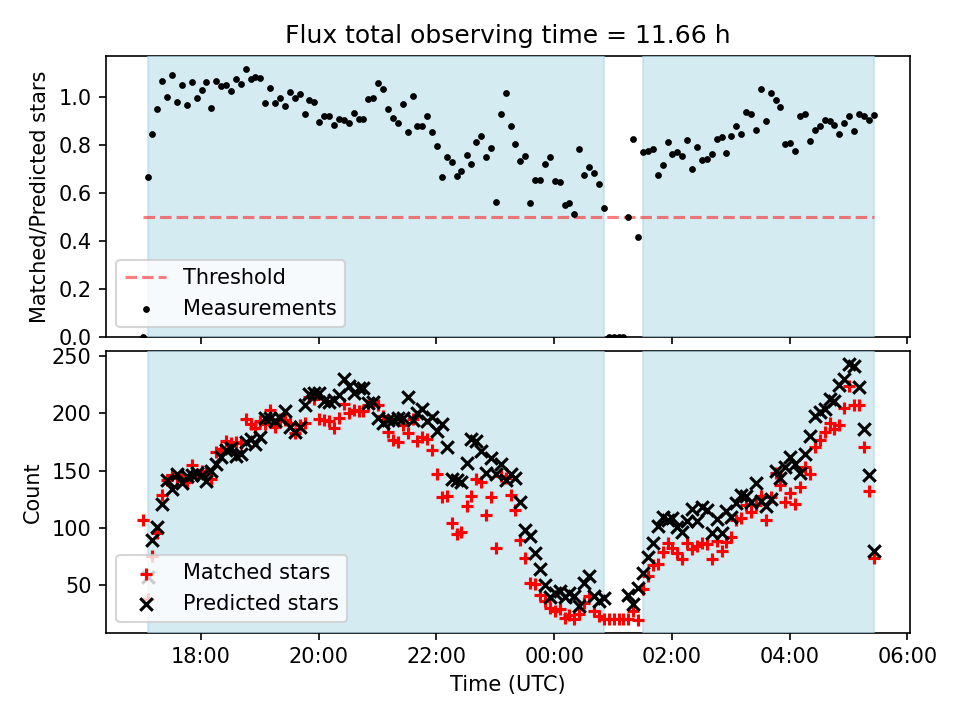 Flux total observing time = 11.66 h

Matched/Predicted stars

1.0
0.8
0.6
0.4
0.2
0.0

Threshold
Measurements

Count

250
200
150
100
50

Matched stars
Predicted stars

18:00
20:00
22:00
00:00
02:00
04:00
06:00

Time (UTC)